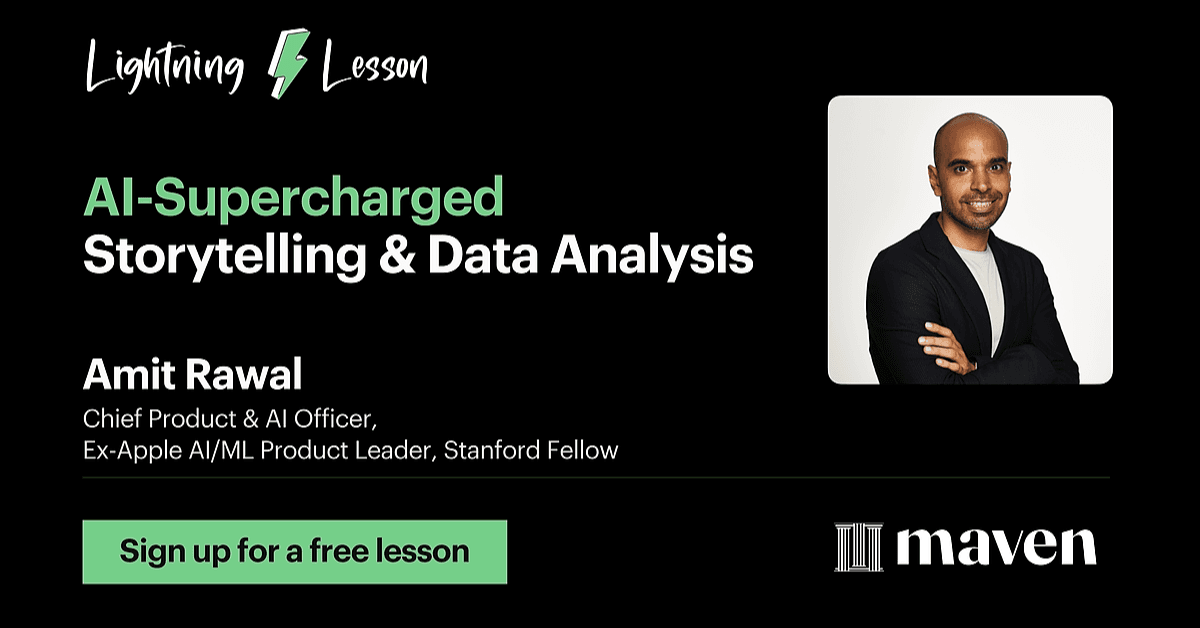 Lightning Lesson

AI-Supercharged
Storytelling & Data Analysis

Amit Rawal
Chief Product & AI Officer,
Ex-Apple AI/ML Product Leader, Stanford Fellow

Sign up for a free lesson

maven